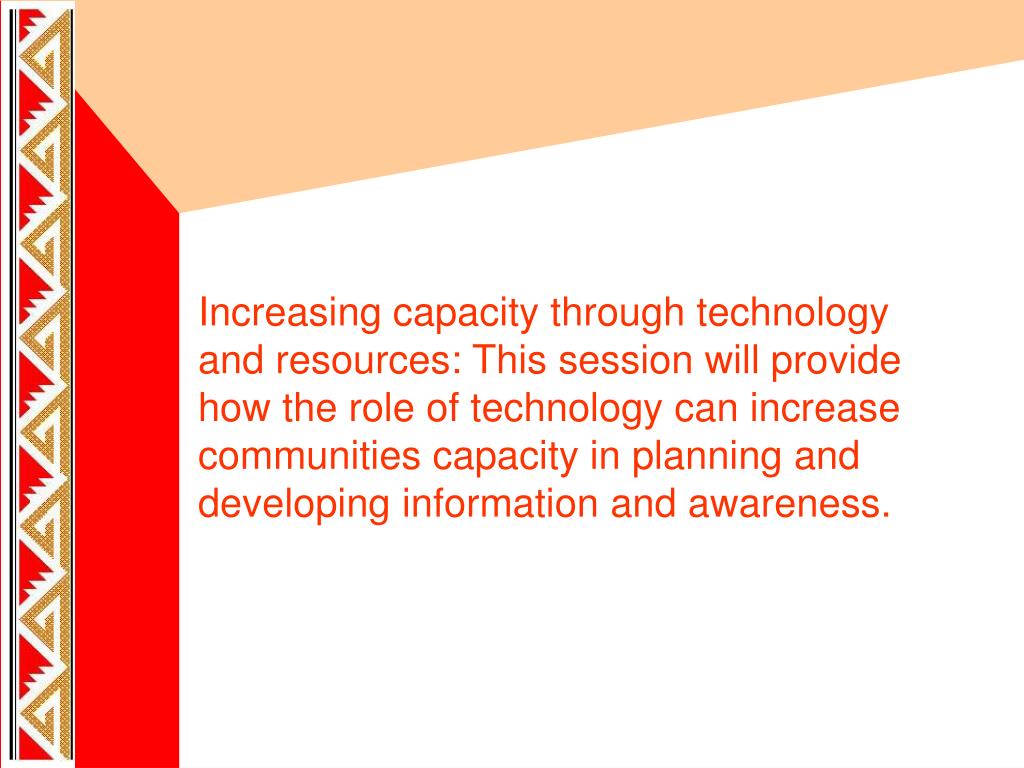 Increasing capacity through technology and resources: This session will provide how the role of technology can increase communities capacity in planning and developing information and awareness.